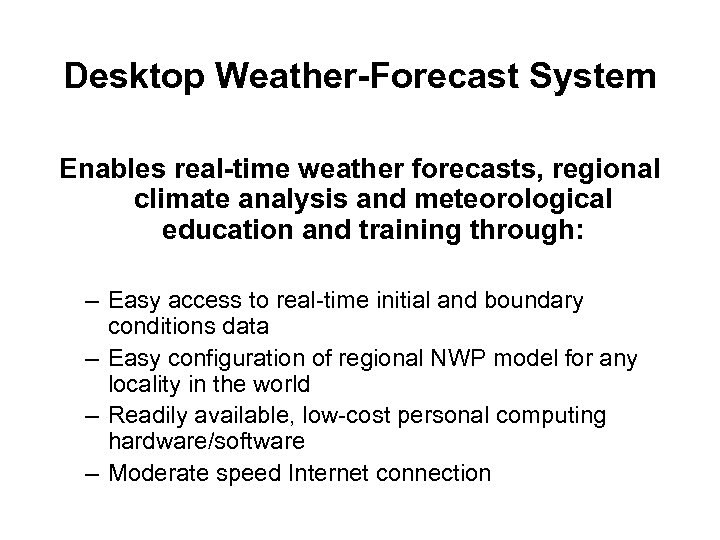 Desktop Weather-Forecast System

Enables real-time weather forecasts, regional climate analysis and meteorological education and training through:

– Easy access to real-time initial and boundary conditions data
– Easy configuration of regional NWP model for any locality in the world
– Readily available, low-cost personal computing hardware/software
– Moderate speed Internet connection